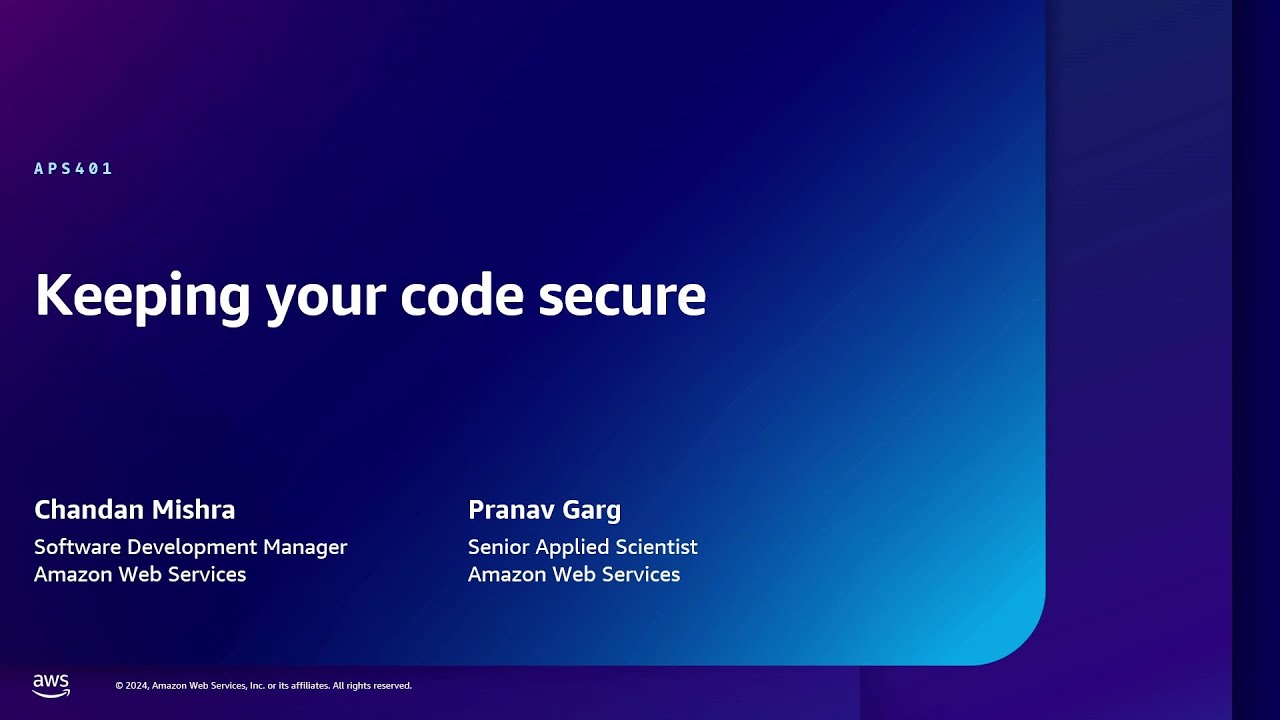 APS401

Keeping your code secure

Chandan Mishra
Software Development Manager
Amazon Web Services

Pranav Garg
Senior Applied Scientist
Amazon Web Services

aws

© 2024, Amazon Web Services, Inc. or its affiliates. All rights reserved.